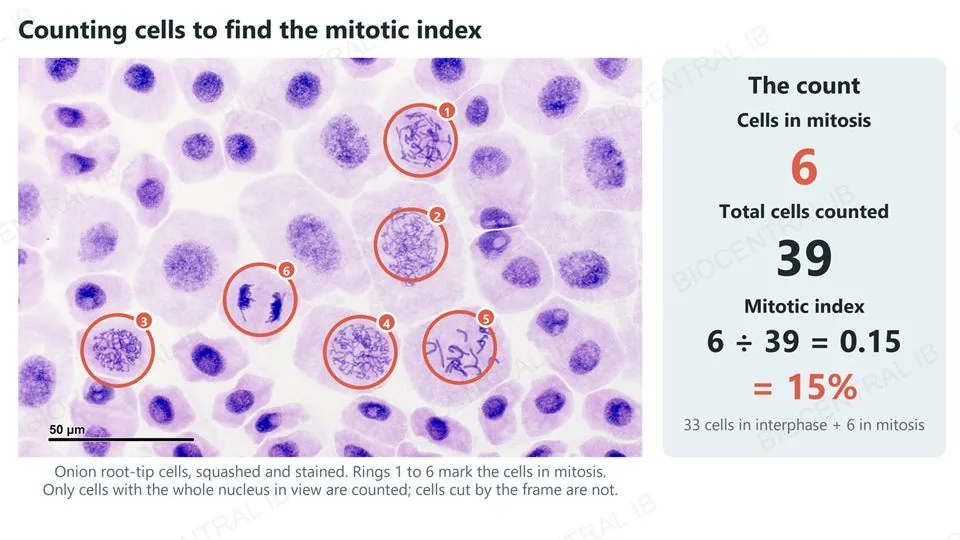 Counting cells to find the mitotic index

1
2
3
4
5
6

50 µm

Onion root-tip cells, squashed and stained. Rings 1 to 6 mark the cells in mitosis. Only cells with the whole nucleus in view are counted; cells cut by the frame are not.

The count
Cells in mitosis
6
Total cells counted
39
Mitotic index
$6 \div 39 = 0.15$
$= 15\%$
33 cells in interphase + 6 in mitosis

BIOCENTRAL IB